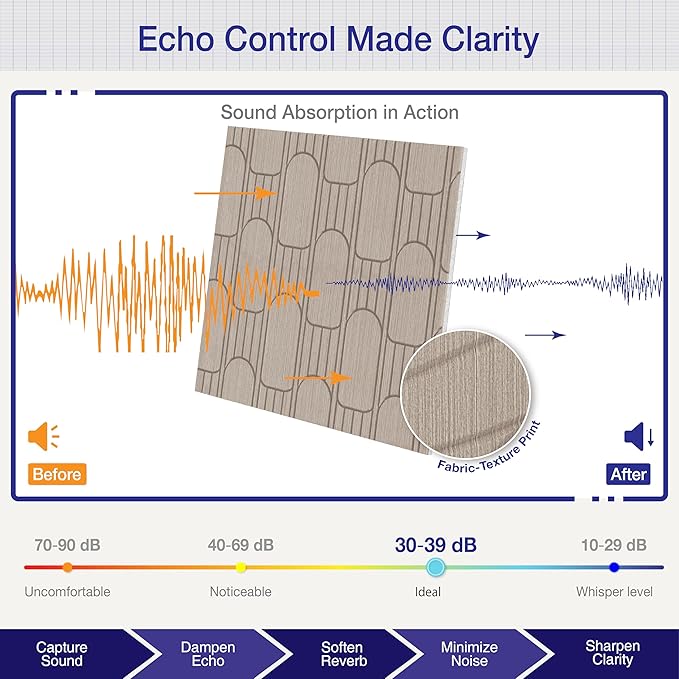 Echo Control Made Clarity

Sound Absorption in Action

Fabric-Texture Print

Before

After

70-90 dB
Uncomfortable

40-69 dB
Noticeable

30-39 dB
Ideal

10-29 dB
Whisper level

Capture Sound

Dampen Echo

Soften Reverb

Minimize Noise

Sharpen Clarity